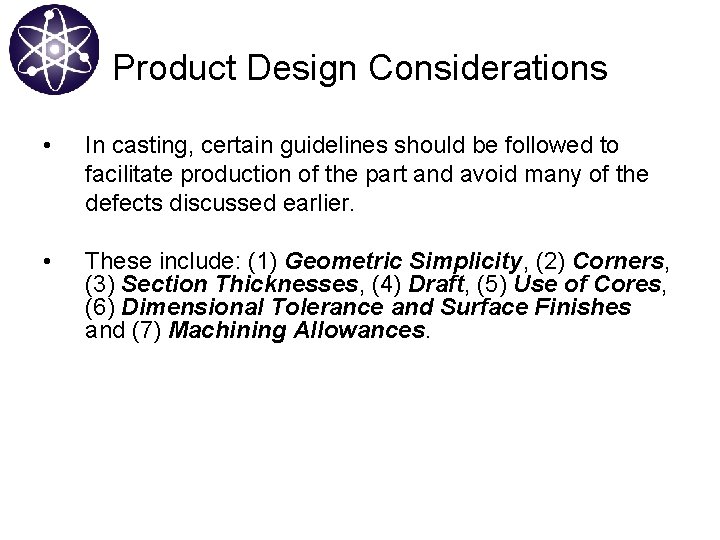 Product Design Considerations

• In casting, certain guidelines should be followed to facilitate production of the part and avoid many of the defects discussed earlier.

• These include: (1) Geometric Simplicity, (2) Corners, (3) Section Thicknesses, (4) Draft, (5) Use of Cores, (6) Dimensional Tolerance and Surface Finishes and (7) Machining Allowances.